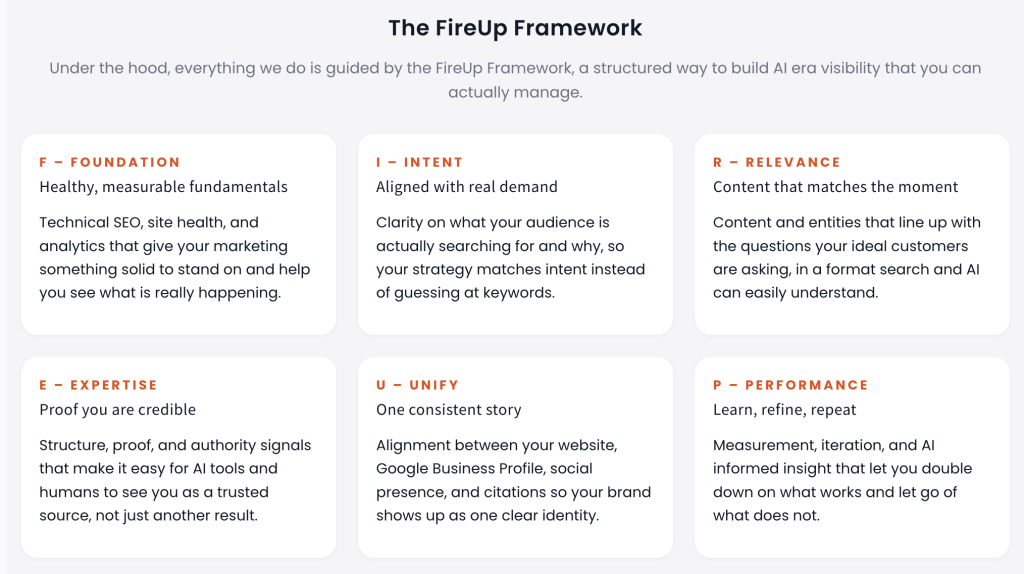 The FireUp Framework

Under the hood, everything we do is guided by the FireUp Framework, a structured way to build AI era visibility that you can actually manage.

F – FOUNDATION
Healthy, measurable fundamentals

Technical SEO, site health, and analytics that give your marketing something solid to stand on and help you see what is really happening.

I – INTENT
Aligned with real demand

Clarity on what your audience is actually searching for and why, so your strategy matches intent instead of guessing at keywords.

R – RELEVANCE
Content that matches the moment

Content and entities that line up with the questions your ideal customers are asking, in a format search and AI can easily understand.

E – EXPERTISE
Proof you are credible

Structure, proof, and authority signals that make it easy for AI tools and humans to see you as a trusted source, not just another result.

U – UNIFY
One consistent story

Alignment between your website, Google Business Profile, social presence, and citations so your brand shows up as one clear identity.

P – PERFORMANCE
Learn, refine, repeat

Measurement, iteration, and AI informed insight that let you double down on what works and let go of what does not.